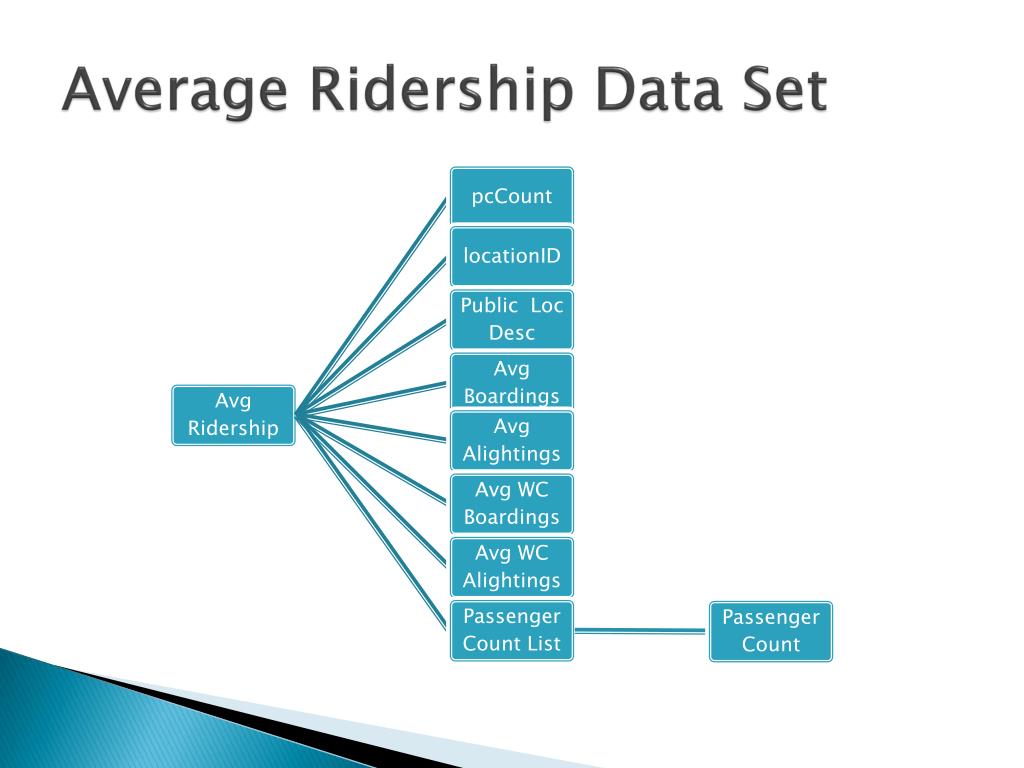 Average Ridership Data Set

Avg Ridership

pcCount

locationID

Public Loc Desc

Avg Boardings

Avg Alightings

Avg WC Boardings

Avg WC Alightings

Passenger Count List

Passenger Count